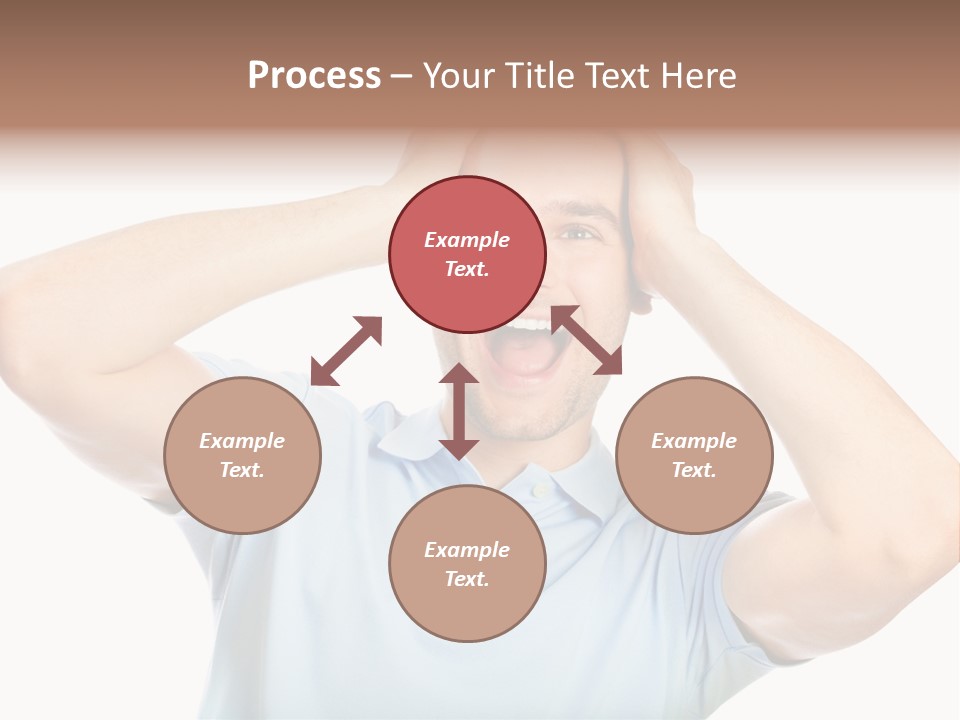 Process – Your Title Text Here

Example Text.

Example Text.

Example Text.

Example Text.